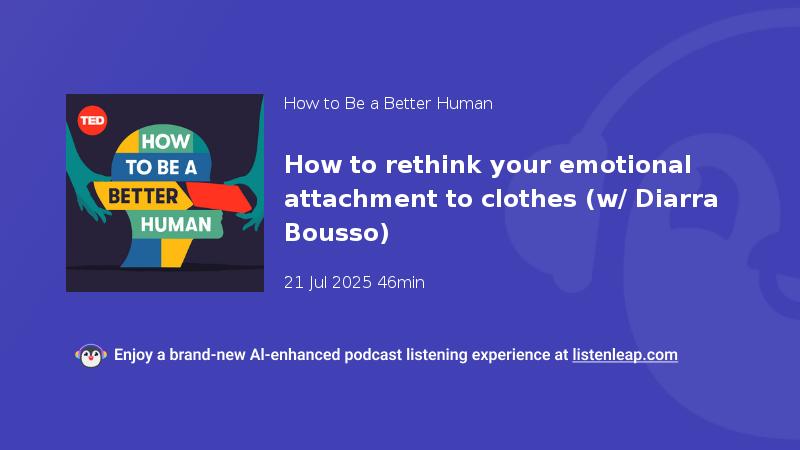 TED

HOW TO BE A BETTER HUMAN

How to Be a Better Human

How to rethink your emotional attachment to clothes (w/ Diarra Bousso)

21 Jul 2025 46min

Enjoy a brand-new AI-enhanced podcast listening experience at listenleap.com